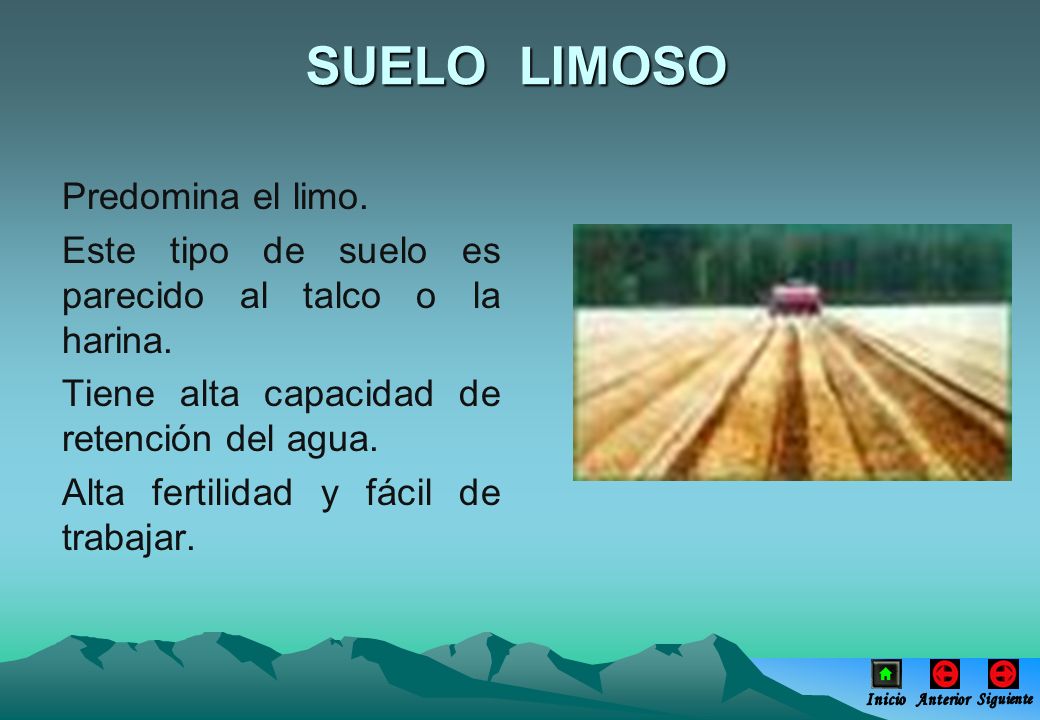 SUELO LIMOSO

Predomina el limo.

Este tipo de suelo es parecido al talco o la harina.

Tiene alta capacidad de retención del agua.

Alta fertilidad y fácil de trabajar.

Inicio Anterior Siguiente